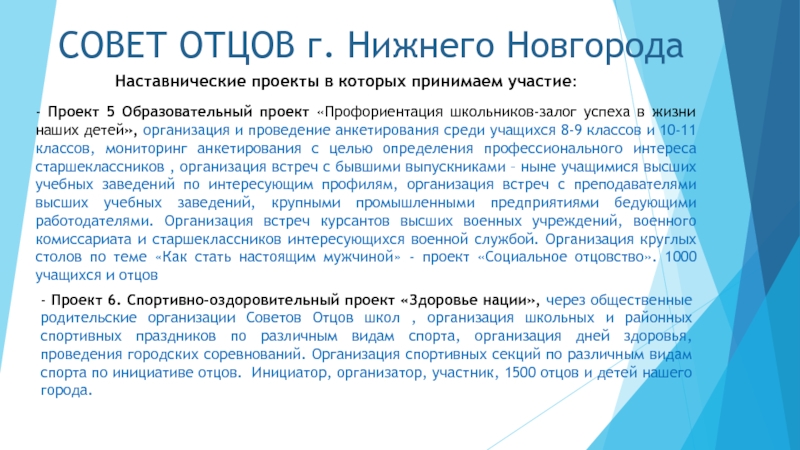 СОВЕТ ОТЦОВ г. Нижнего Новгорода

Наставнические проекты в которых принимаем участие:

- Проект 5 Образовательный проект «Профориентация школьников-залог успеха в жизни наших детей», организация и проведение анкетирования среди учащихся 8-9 классов и 10-11 классов, мониторинг анкетирования с целью определения профессионального интереса старшеклассников , организация встреч с бывшими выпускниками – ныне учащимися высших учебных заведений по интересующим профилям, организация встреч с преподавателями высших учебных заведений, крупными промышленными предприятиями бедующими работодателями. Организация встреч курсантов высших военных учреждений, военного комиссариата и старшеклассников интересующихся военной службой. Организация круглых столов по теме «Как стать настоящим мужчиной» - проект «Социальное отцовство». 1000 учащихся и отцов

- Проект 6. Спортивно-оздоровительный проект «Здоровье нации», через общественные родительские организации Советов Отцов школ , организация школьных и районных спортивных праздников по различным видам спорта, организация дней здоровья, проведения городских соревнований. Организация спортивных секций по различным видам спорта по инициативе отцов. Инициатор, организатор, участник, 1500 отцов и детей нашего города.